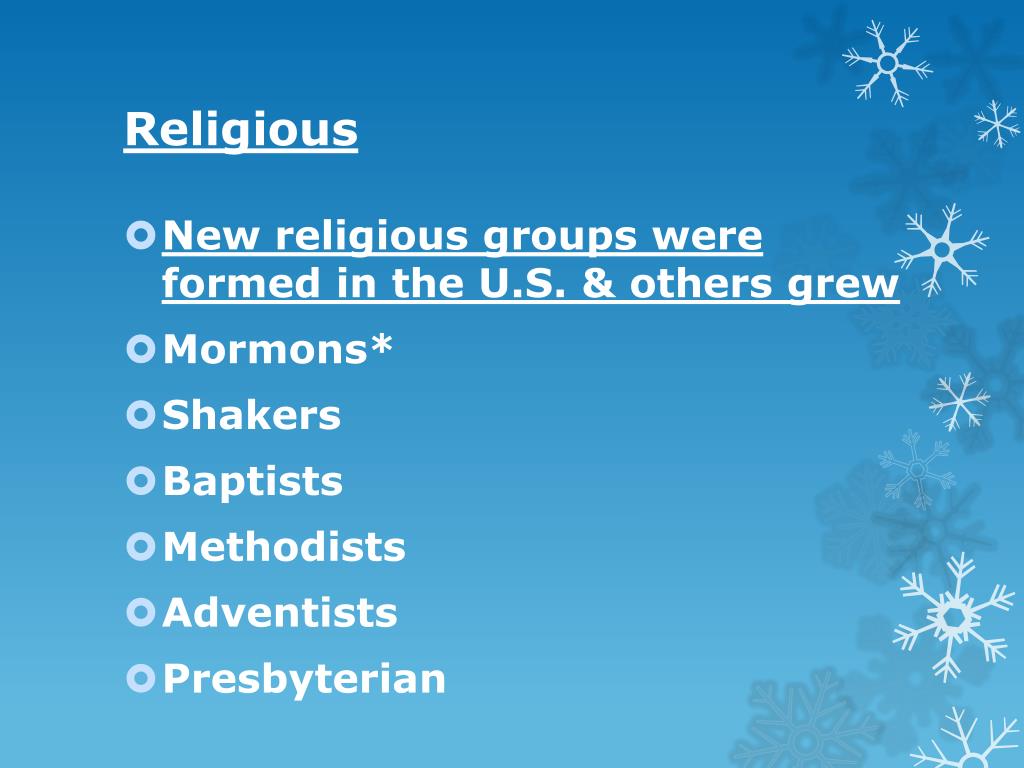 Religious

New religious groups were formed in the U.S. & others grew

Mormons*

Shakers

Baptists

Methodists

Adventists

Presbyterian